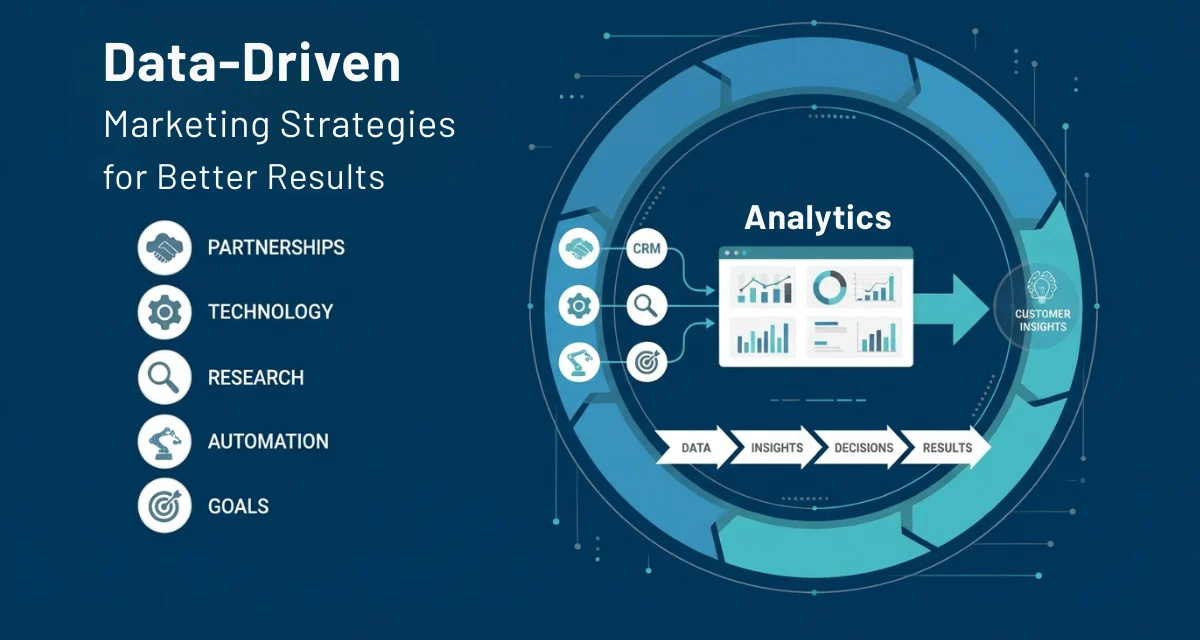 Data-Driven
Marketing Strategies for Better Results

PARTNERSHIPS
TECHNOLOGY
RESEARCH
AUTOMATION
GOALS

Analytics

CRM

CUSTOMER INSIGHTS

DATA
INSIGHTS
DECISIONS
RESULTS